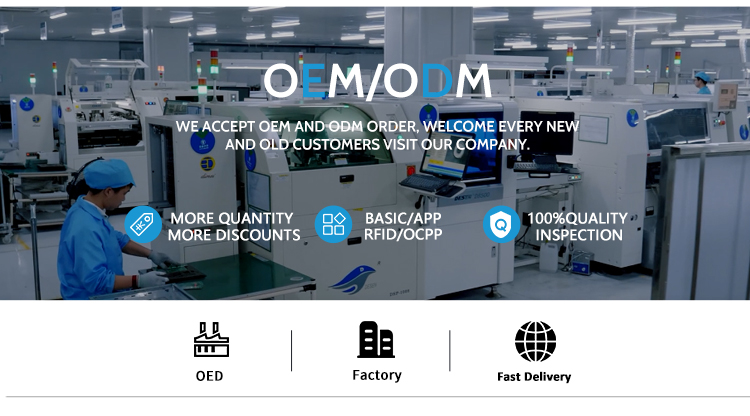 OEM/ODM

WE ACCEPT OEM AND ODM ORDER, WELCOME EVERY NEW AND OLD CUSTOMERS VISIT OUR COMPANY.

MORE QUANTITY MORE DISCOUNTS

BASIC/APP RFID/OCPP

100%QUALITY INSPECTION

OED

Factory

Fast Delivery